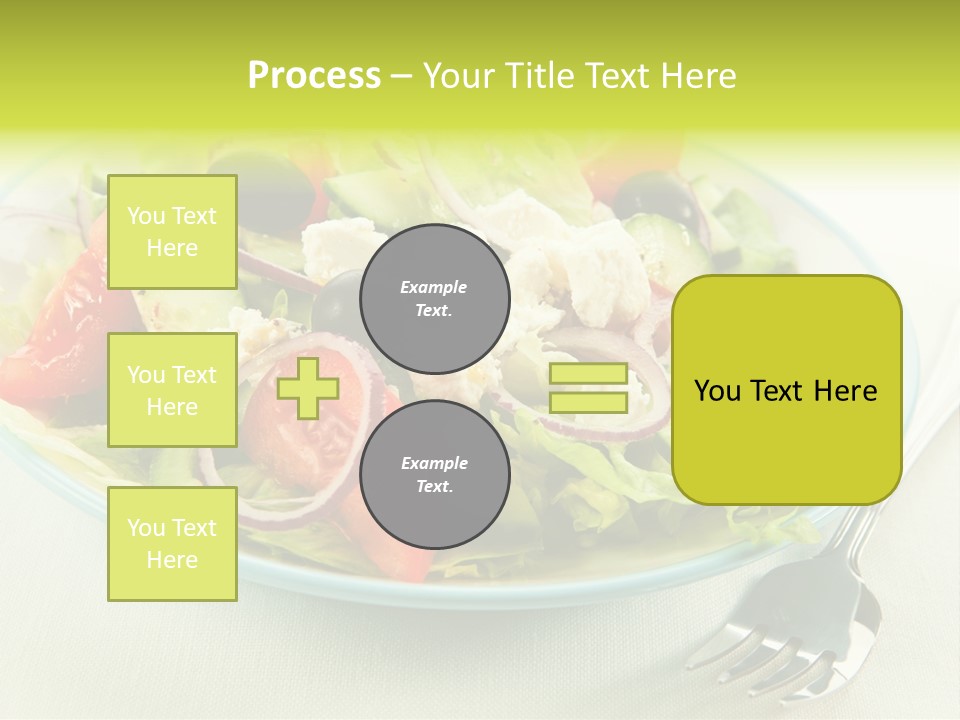 Process – Your Title Text Here

You Text Here

You Text Here

You Text Here

Example Text.

Example Text.

You Text Here